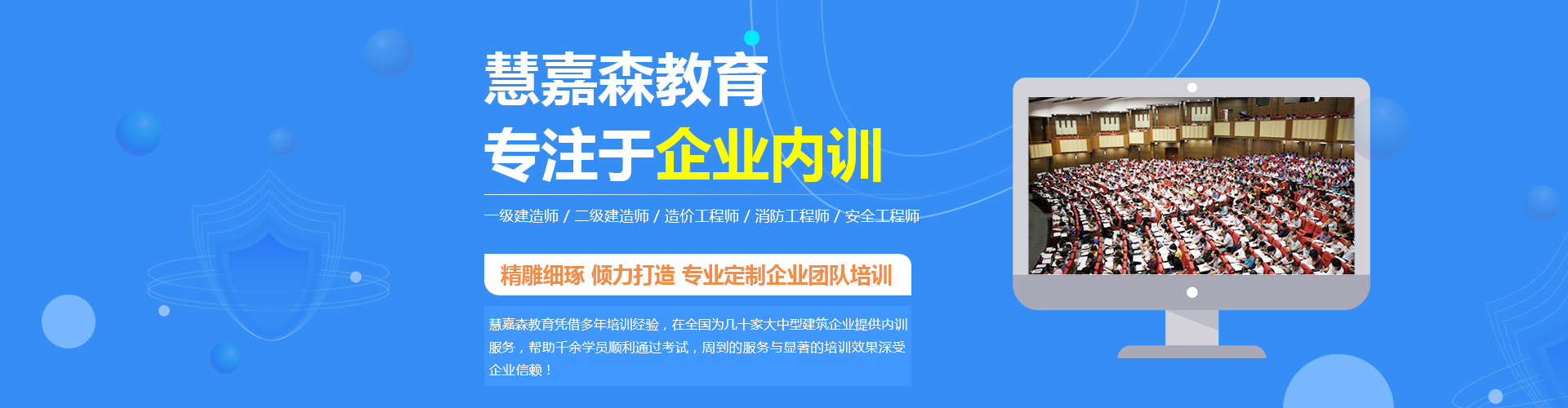 慧嘉森教育
专注于企业内训

一级建造师 / 二级建造师 / 造价工程师 / 消防工程师 / 安全工程师

精雕细琢 倾力打造 专业定制企业团队培训

慧嘉森教育凭借多年培训经验，在全国为几十家大中型建筑企业提供内训服务，帮助千余学员顺利通过考试，周到的服务与显著的培训效果深受企业信赖！